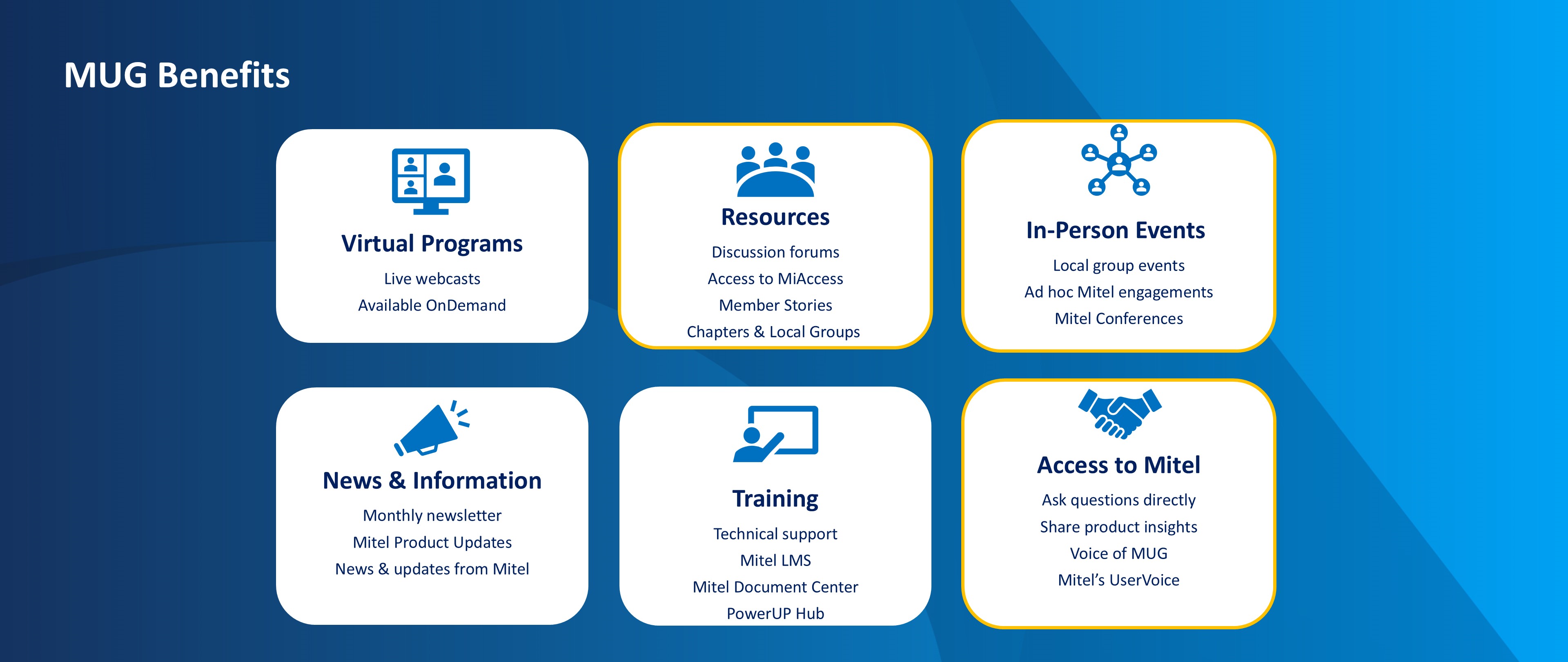 MUG Benefits

Virtual Programs
Live webcasts
Available OnDemand

Resources
Discussion forums
Access to MiAccess
Member Stories
Chapters & Local Groups

In-Person Events
Local group events
Ad hoc Mitel engagements
Mitel Conferences

News & Information
Monthly newsletter
Mitel Product Updates
News & updates from Mitel

Training
Technical support
Mitel LMS
Mitel Document Center
PowerUP Hub

Access to Mitel
Ask questions directly
Share product insights
Voice of MUG
Mitel's UserVoice